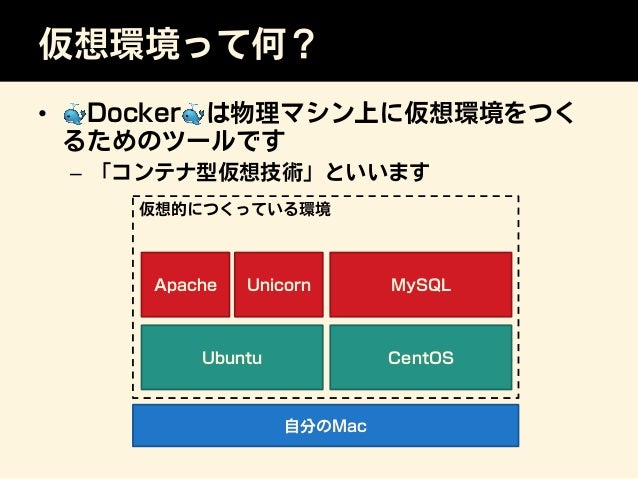 仮想環境って何？

• 🐳Docker🐳は物理マシン上に仮想環境をつくるためのツールです

– 「コンテナ型仮想技術」といいます

仮想的につくっている環境

Apache

Unicorn

MySQL

Ubuntu

CentOS

自分のMac